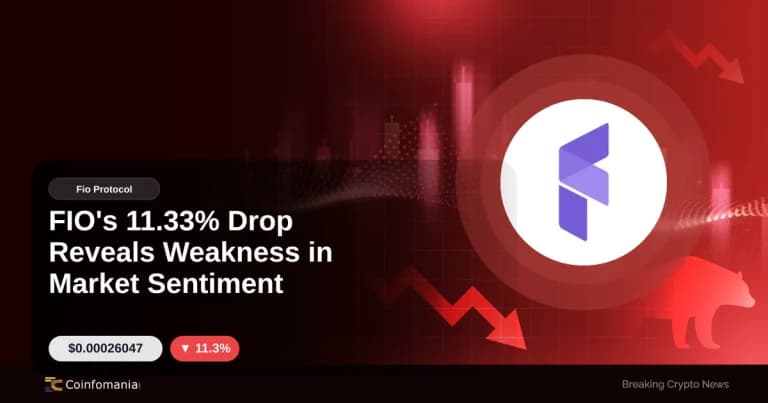 Fio Protocol

FIO's 11.33% Drop Reveals Weakness in Market Sentiment

$0.00026047

▼ 11.3%

Coinfomania

Breaking Crypto News